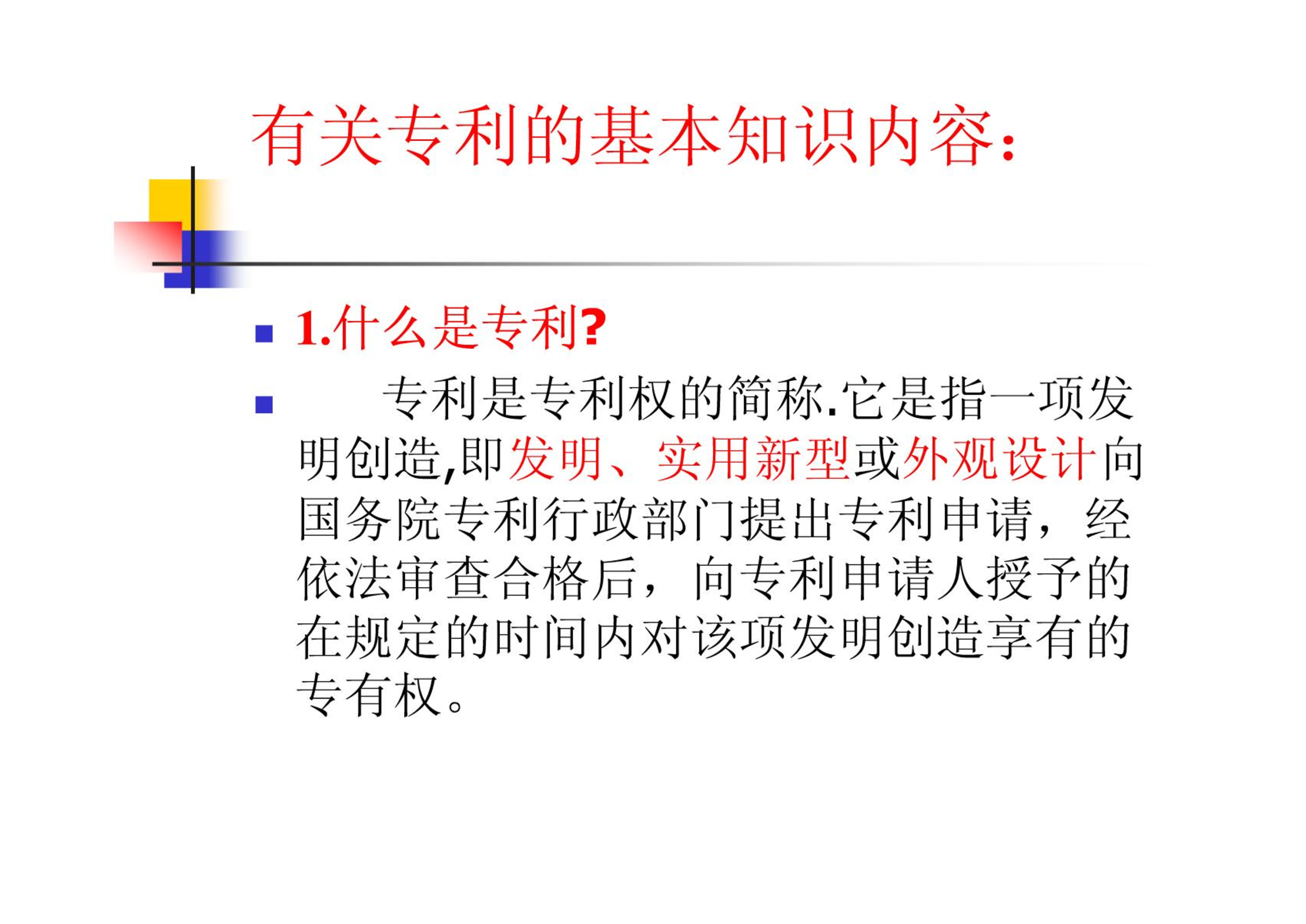 有关专利的基本知识内容:

1.什么是专利?

专利是专利权的简称.它是指一项发明创造,即发明、实用新型或外观设计向国务院专利行政部门提出专利申请，经依法审查合格后，向专利申请人授予的在规定的时间内对该项发明创造享有的专有权。